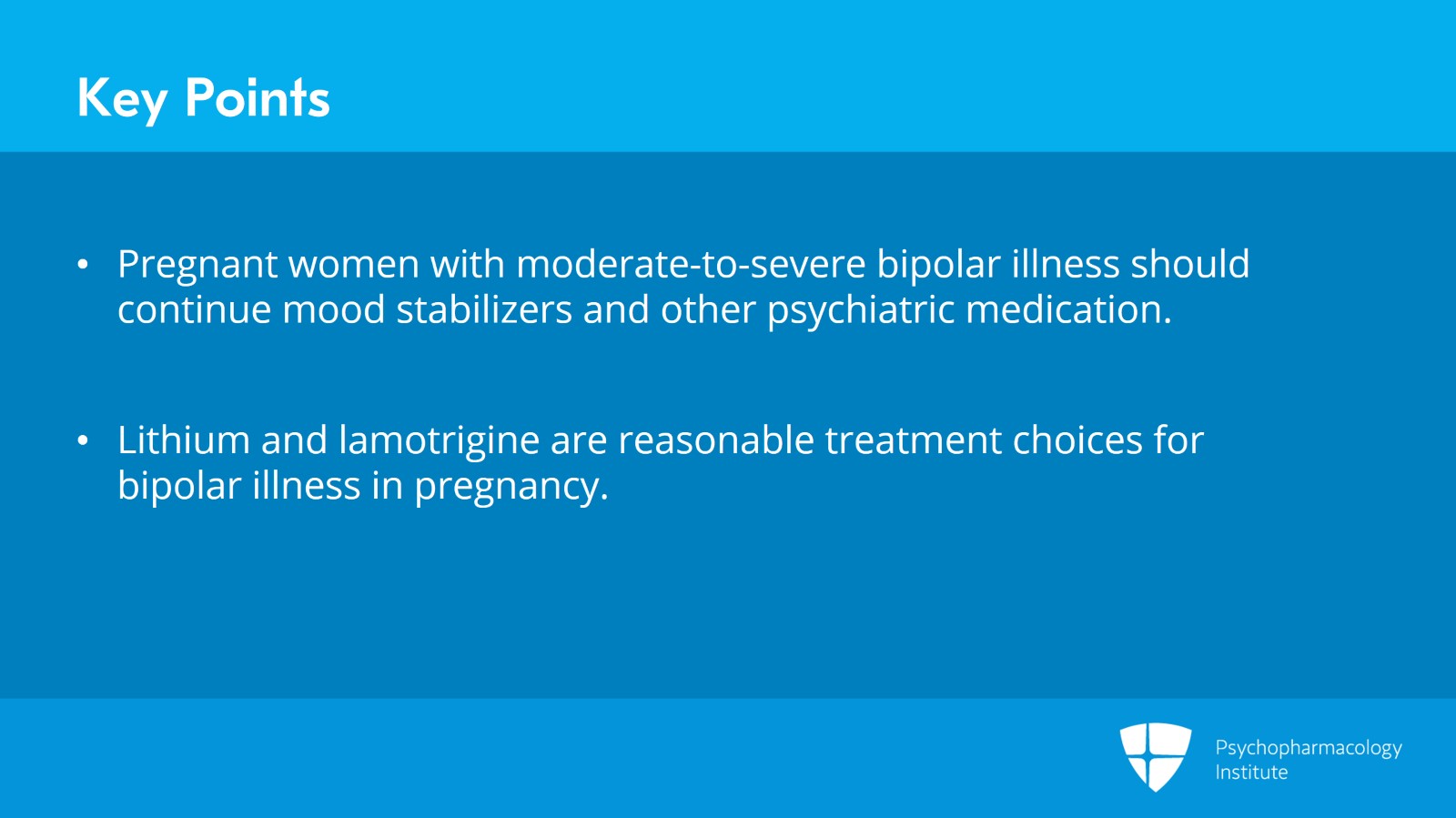 Key Points

• Pregnant women with moderate-to-severe bipolar illness should continue mood stabilizers and other psychiatric medication.

• Lithium and lamotrigine are reasonable treatment choices for bipolar illness in pregnancy.

Psychopharmacology Institute